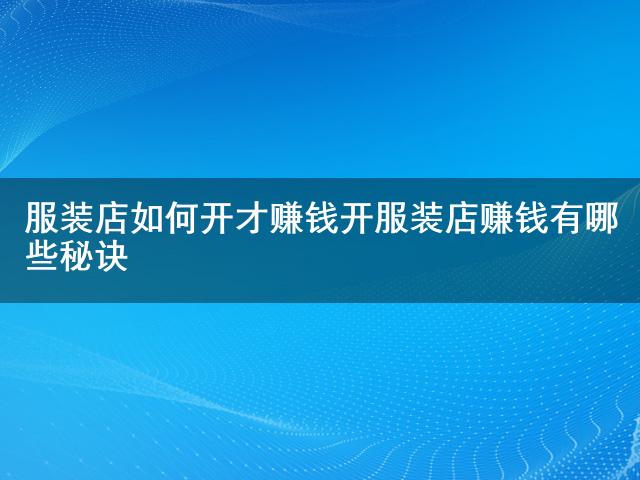 服装店如何开才赚钱开服装店赚钱有哪些秘诀